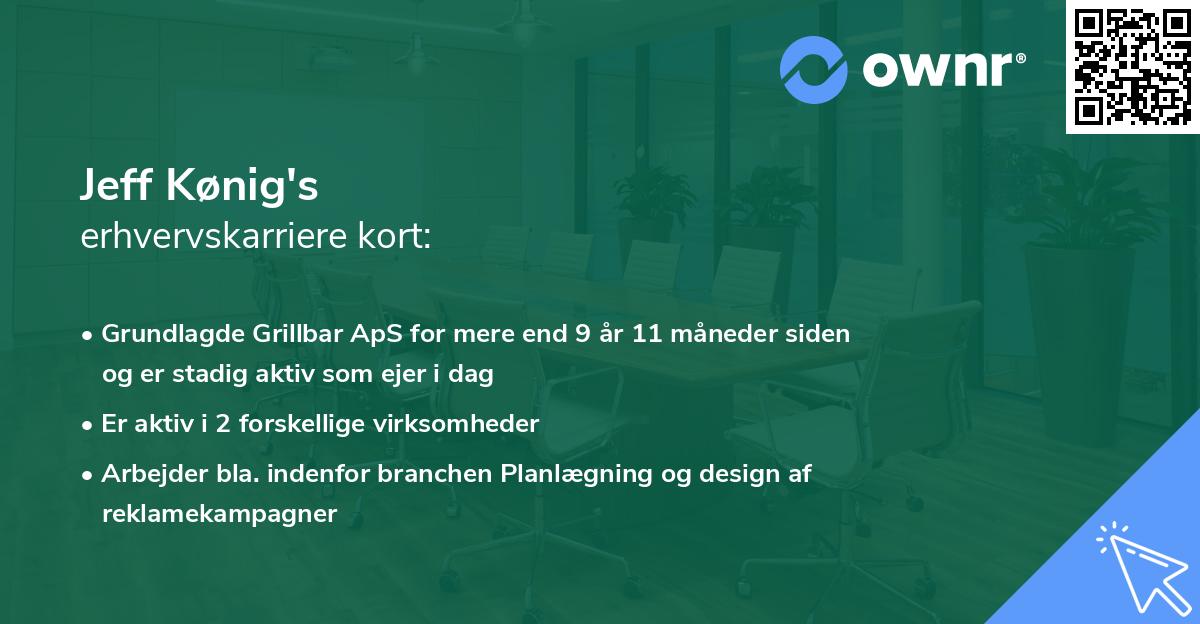 ownr®

Jeff Kønig's
erhvervskarriere kort:

• Grundlagde Grillbar ApS for mere end 9 år 11 måneder siden og er stadig aktiv som ejer i dag
• Er aktiv i 2 forskellige virksomheder
• Arbejder bla. indenfor branchen Planlægning og design af reklamekampagner